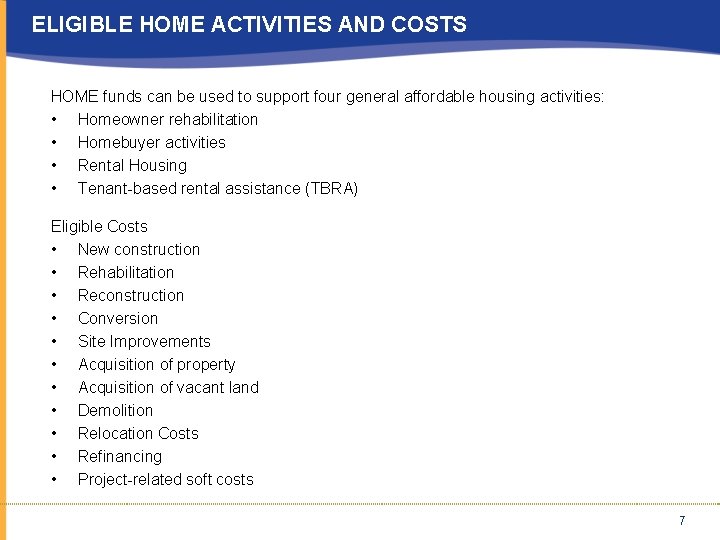 ELIGIBLE HOME ACTIVITIES AND COSTS

HOME funds can be used to support four general affordable housing activities:
• Homeowner rehabilitation
• Homebuyer activities
• Rental Housing
• Tenant-based rental assistance (TBRA)

Eligible Costs
• New construction
• Rehabilitation
• Reconstruction
• Conversion
• Site Improvements
• Acquisition of property
• Acquisition of vacant land
• Demolition
• Relocation Costs
• Refinancing
• Project-related soft costs

7